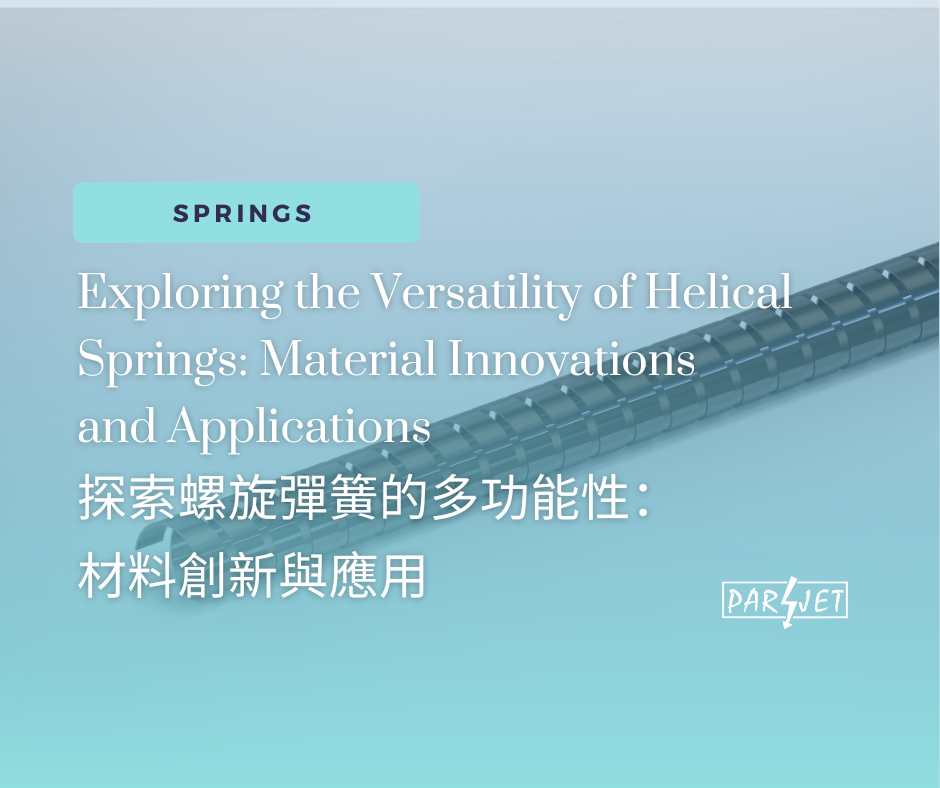 SPRINGS

Exploring the Versatility of Helical Springs: Material Innovations and Applications
探索螺旋彈簧的多功能性：材料創新與應用

PARJET